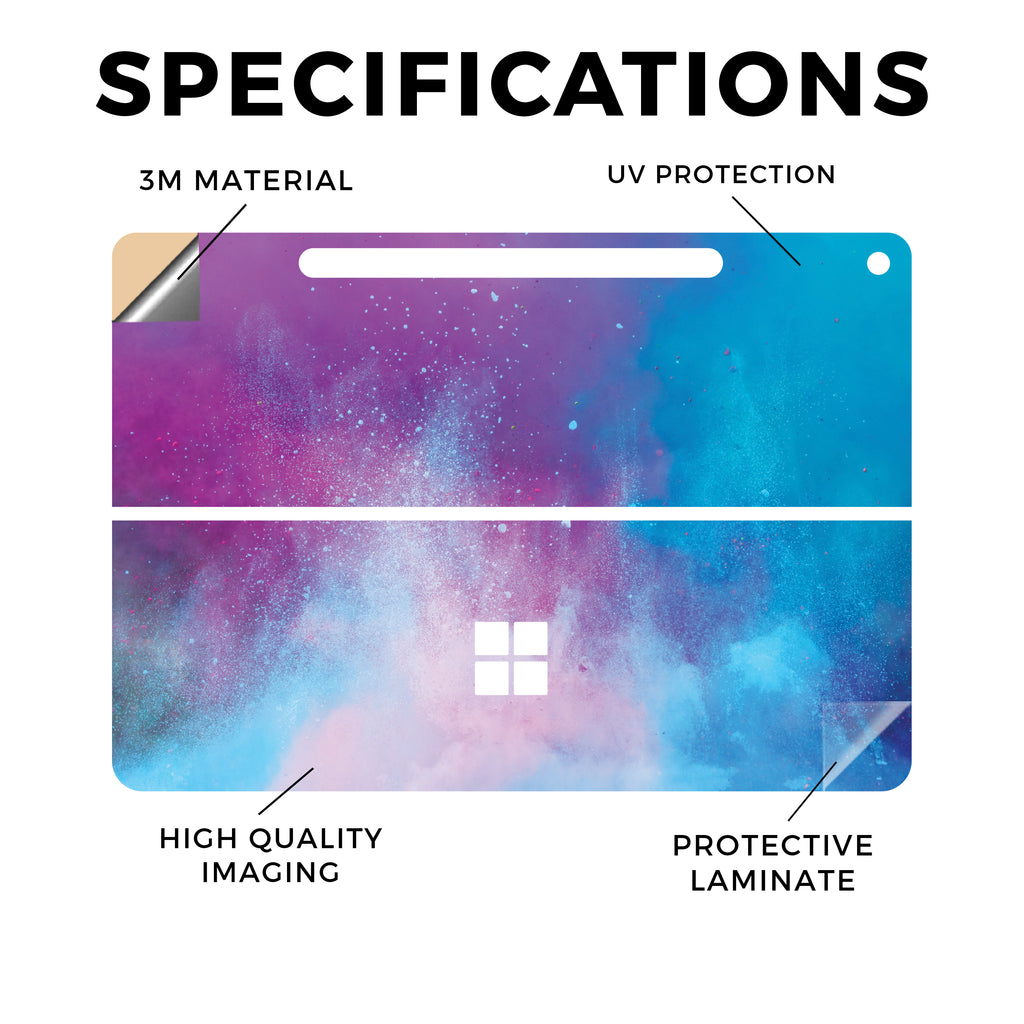 SPECIFICATIONS

3M MATERIAL

UV PROTECTION

HIGH QUALITY IMAGING

PROTECTIVE LAMINATE